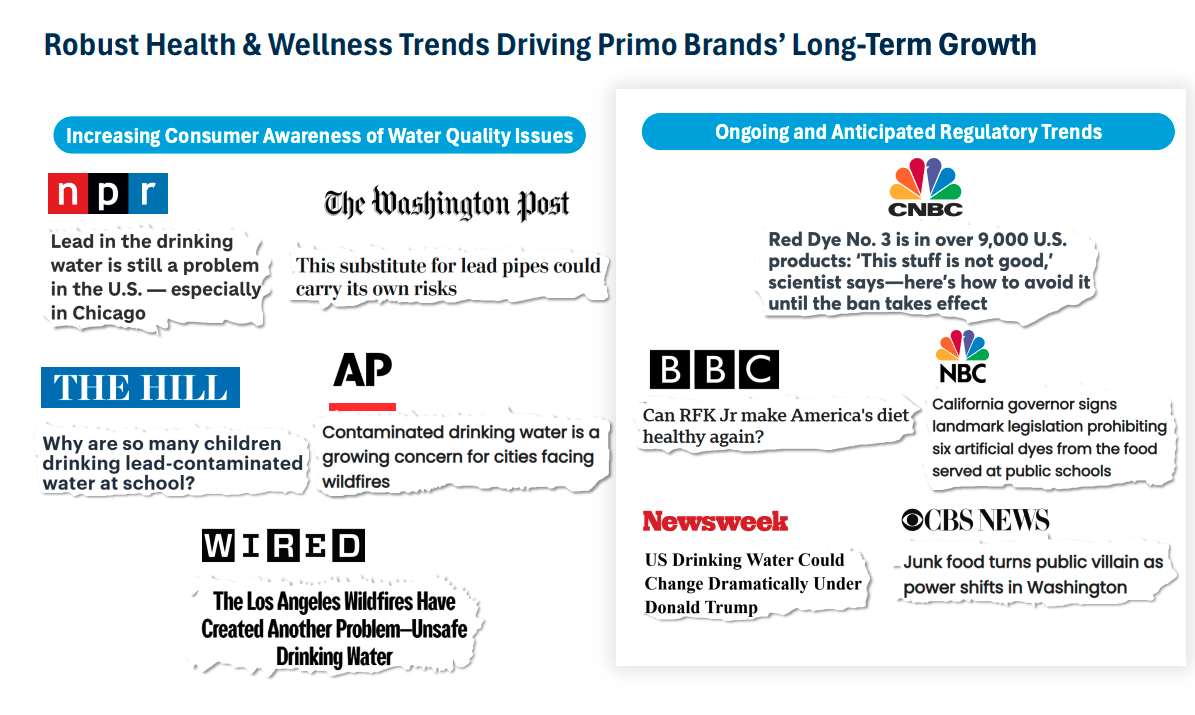 Robust Health & Wellness Trends Driving Primo Brands' Long-Term Growth

Increasing Consumer Awareness of Water Quality Issues

npr

Lead in the drinking water is still a problem in the U.S. — especially in Chicago

The Washington Post

This substitute for lead pipes could carry its own risks

THE HILL

Why are so many children drinking lead-contaminated water at school?

AP

Contaminated drinking water is a growing concern for cities facing wildfires

WIRED

The Los Angeles Wildfires Have Created Another Problem—Unsafe Drinking Water

Ongoing and Anticipated Regulatory Trends

CNBC

Red Dye No. 3 is in over 9,000 U.S. products: 'This stuff is not good,' scientist says—here's how to avoid it until the ban takes effect

BBC

Can RFK Jr make America's diet healthy again?

NBC

California governor signs landmark legislation prohibiting six artificial dyes from the food served at public schools

Newsweek

US Drinking Water Could Change Dramatically Under Donald Trump

CBS NEWS

Junk food turns public villain as power shifts in Washington